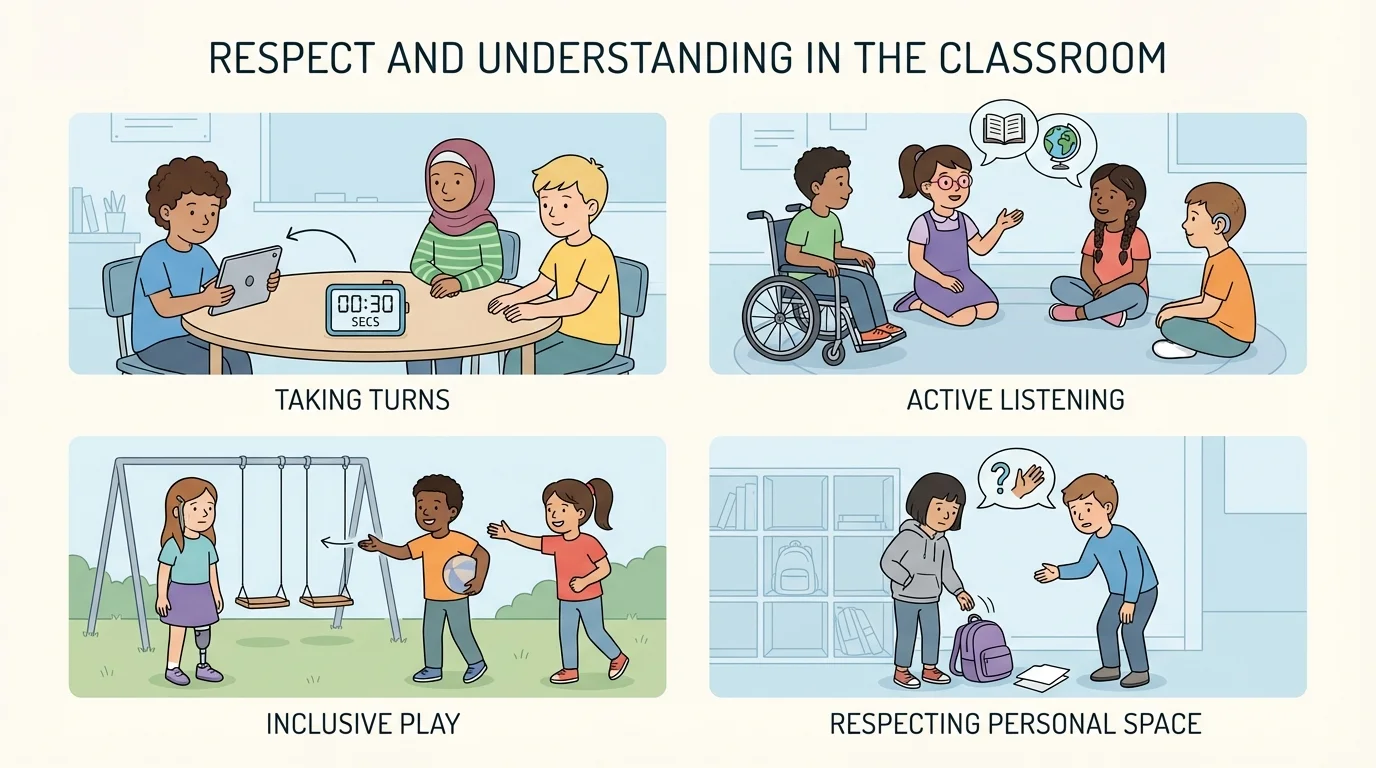 RESPECT AND UNDERSTANDING IN THE CLASSROOM

00:30
SECS

TAKING TURNS

ACTIVE LISTENING

INCLUSIVE PLAY

?

RESPECTING PERSONAL SPACE